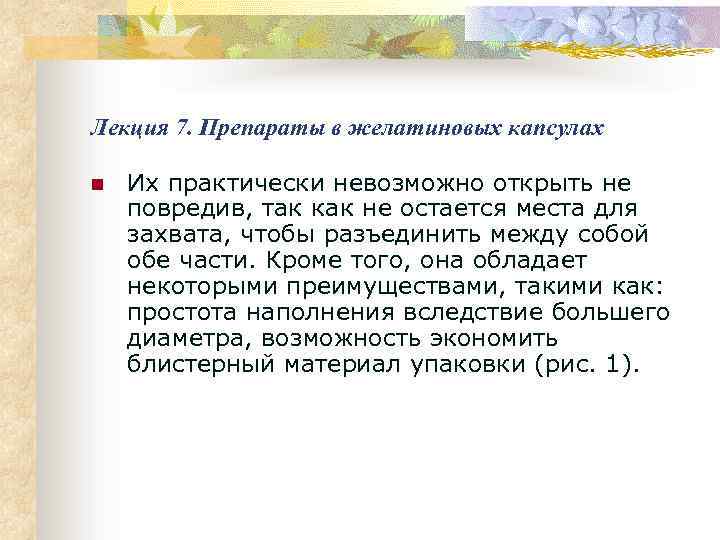 Лекция 7. Препараты в желатиновых капсулах

Их практически невозможно открыть не повредив, так как не остается места для захвата, чтобы разъединить между собой обе части. Кроме того, она обладает некоторыми преимуществами, такими как: простота наполнения вследствие большего диаметра, возможность экономить блистерный материал упаковки (рис. 1).